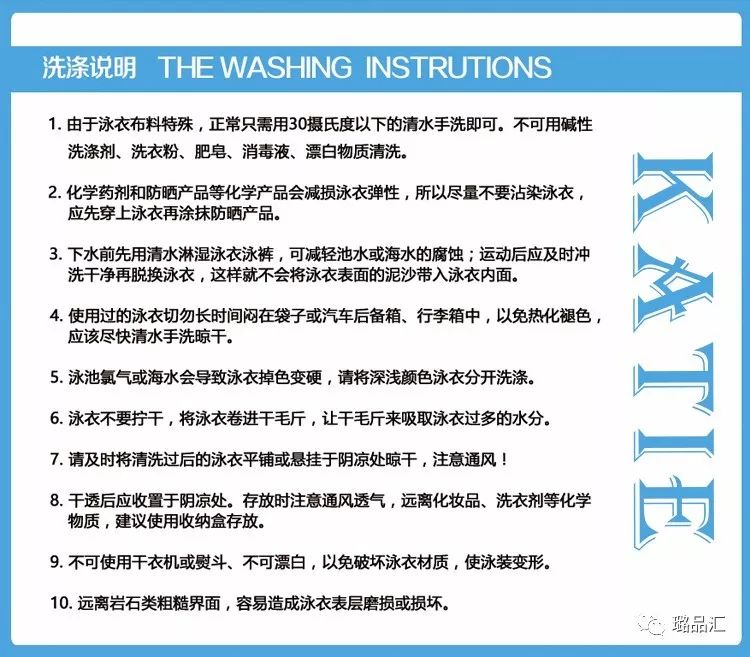 洗涤说明 THE WASHING INSTRUTIONS

1. 由于泳衣布料特殊，正常只需用30摄氏度以下的清水手洗即可。不可用碱性洗涤剂、洗衣粉、肥皂、消毒液、漂白物质清洗。

2. 化学药剂和防晒产品等化学产品会减损泳衣弹性，所以尽量不要沾染泳衣，应先穿上泳衣再涂抹防晒产品。

3. 下水前先用清水淋湿泳衣泳裤，可减轻池水或海水的腐蚀；运动后应及时冲洗干净再脱换泳衣，这样就不会将泳衣表面的泥沙带入泳衣内面。

4. 使用过的泳衣切勿长时间闷在袋子或汽车后备箱、行李箱中，以免热化褪色，应该尽快清水手洗晾干。

5. 泳池氯气或海水会导致泳衣掉色变硬，请将深浅颜色泳衣分开洗涤。

6. 泳衣不要拧干，将泳衣卷进干毛斤，让干毛斤来吸取泳衣过多的水分。

7. 请及时将清洗过后的泳衣平铺或悬挂于阴凉处晾干，注意通风！

8. 干透后应收置于阴凉处。存放时注意通风透气，远离化妆品、洗衣剂等化学物质，建议使用收纳盒存放。

9. 不可使用干衣机或熨斗、不可漂白，以免破坏泳衣材质，使泳装变形。

10. 远离岩石类粗糙界面，容易造成泳衣表层磨损或损坏。

KATIE

璐品汇